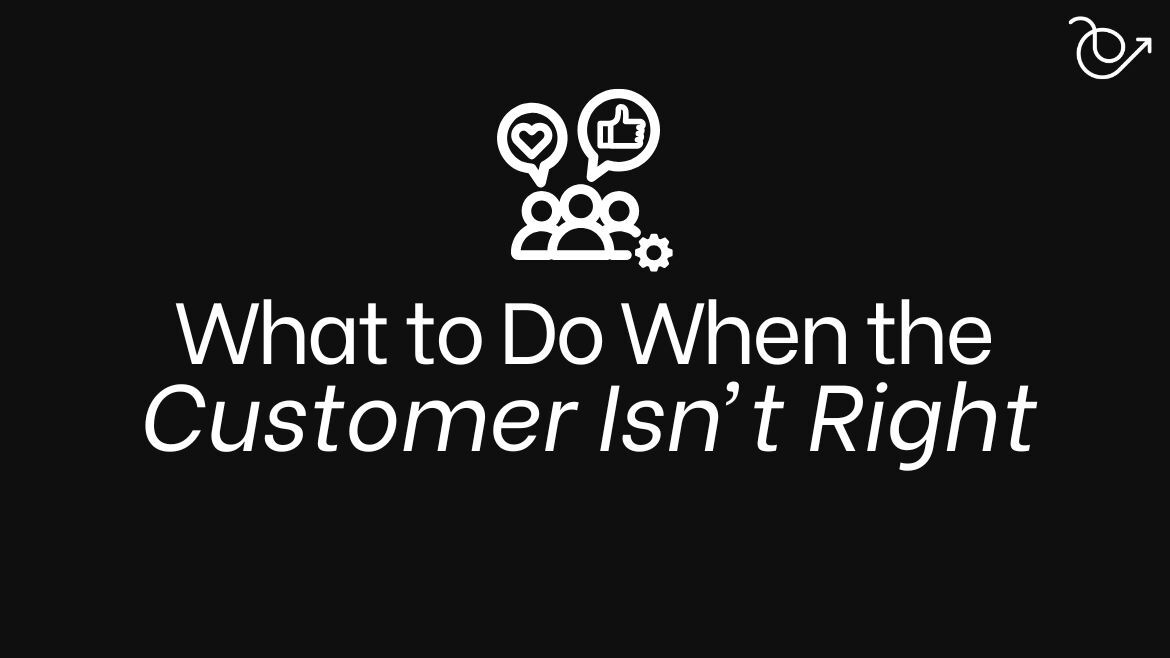 What to Do When the Customer Isn’t Right